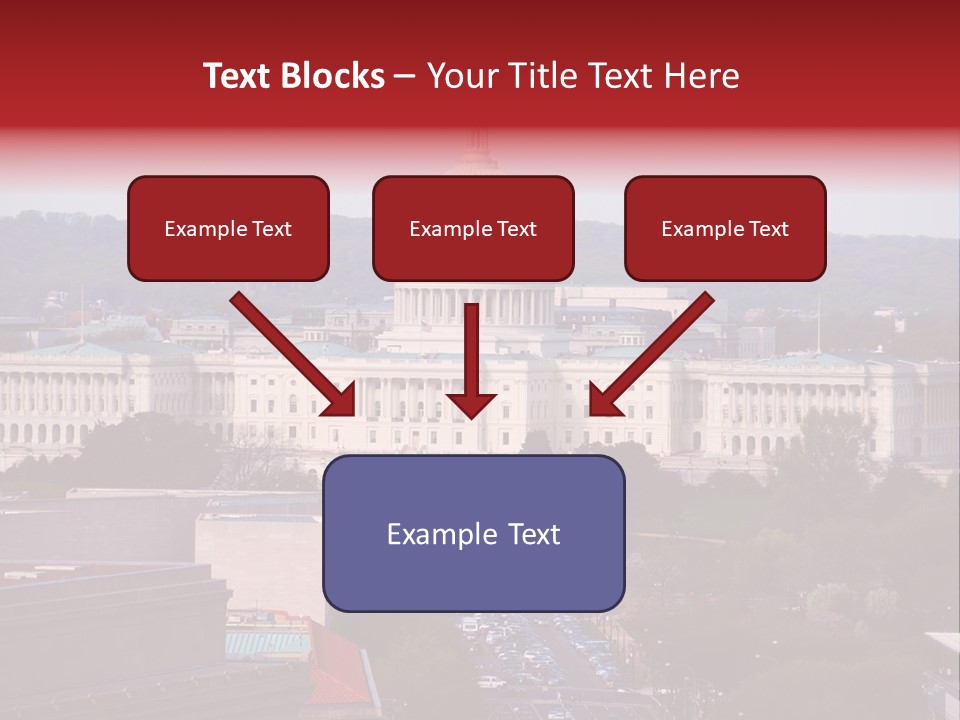 Text Blocks – Your Title Text Here

Example Text

Example Text

Example Text

Example Text